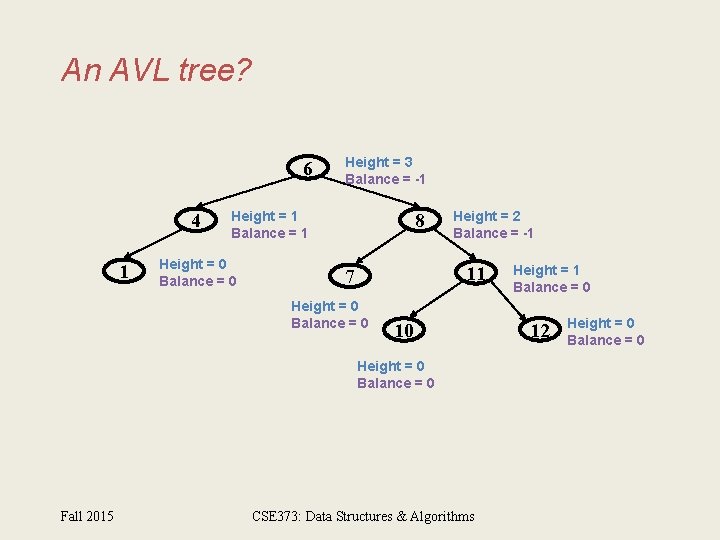 An AVL tree?

6
Height = 3
Balance = -1

4
Height = 1
Balance = 1

8
Height = 2
Balance = -1

1
Height = 0
Balance = 0

7
Height = 0
Balance = 0

11
Height = 1
Balance = 0

10
Height = 0
Balance = 0

12
Height = 0
Balance = 0

Fall 2015

CSE373: Data Structures & Algorithms